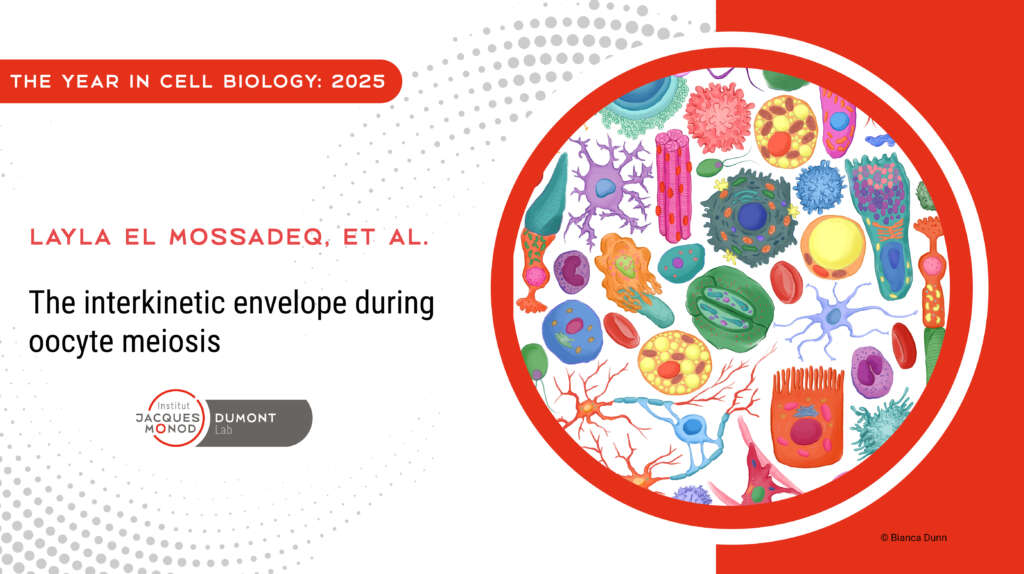 THE YEAR IN CELL BIOLOGY: 2025

LAYLA EL MOSSADEQ, ET AL.

The interkinetic envelope during oocyte meiosis

Institut JACQUES MONOD

DUMONT Lab

© Bianca Dunn